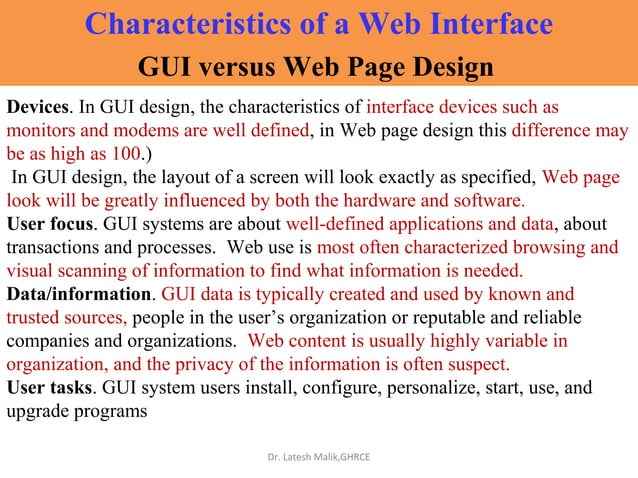 Characteristics of a Web Interface
GUI versus Web Page Design

Devices. In GUI design, the characteristics of interface devices such as monitors and modems are well defined, in Web page design this difference may be as high as 100.)
In GUI design, the layout of a screen will look exactly as specified, Web page look will be greatly influenced by both the hardware and software.
User focus. GUI systems are about well-defined applications and data, about transactions and processes. Web use is most often characterized browsing and visual scanning of information to find what information is needed.
Data/information. GUI data is typically created and used by known and trusted sources, people in the user's organization or reputable and reliable companies and organizations. Web content is usually highly variable in organization, and the privacy of the information is often suspect.
User tasks. GUI system users install, configure, personalize, start, use, and upgrade programs

Dr. Latesh Malik,GHRCE